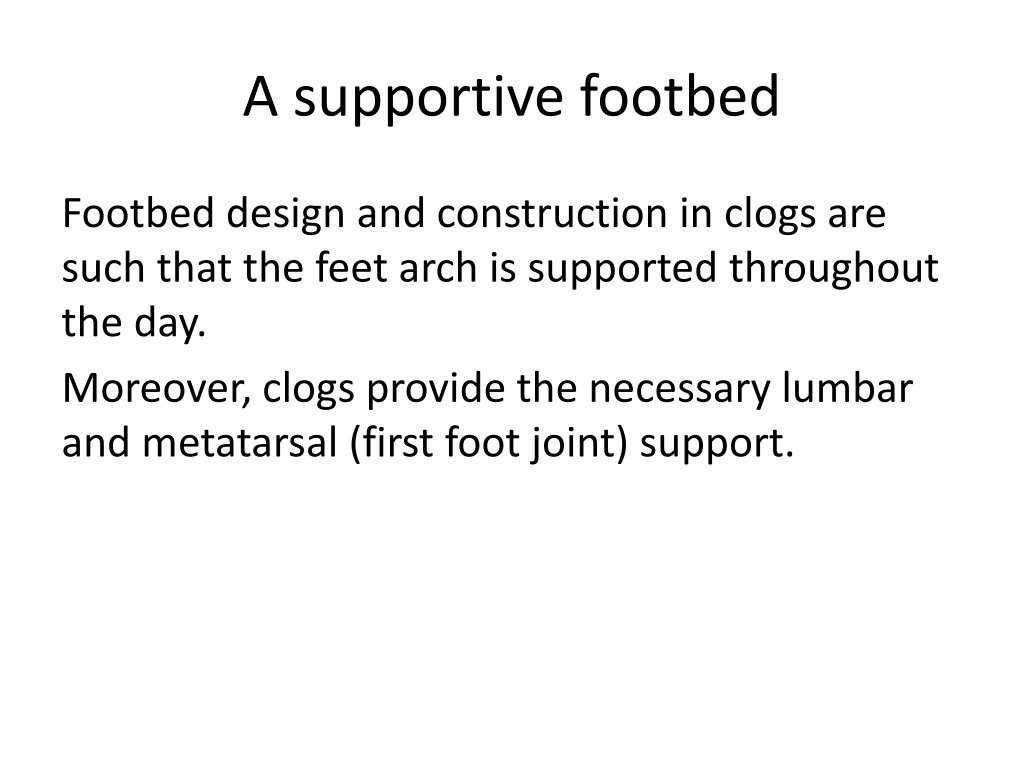 A supportive footbed

Footbed design and construction in clogs are such that the feet arch is supported throughout the day.

Moreover, clogs provide the necessary lumbar and metatarsal (first foot joint) support.